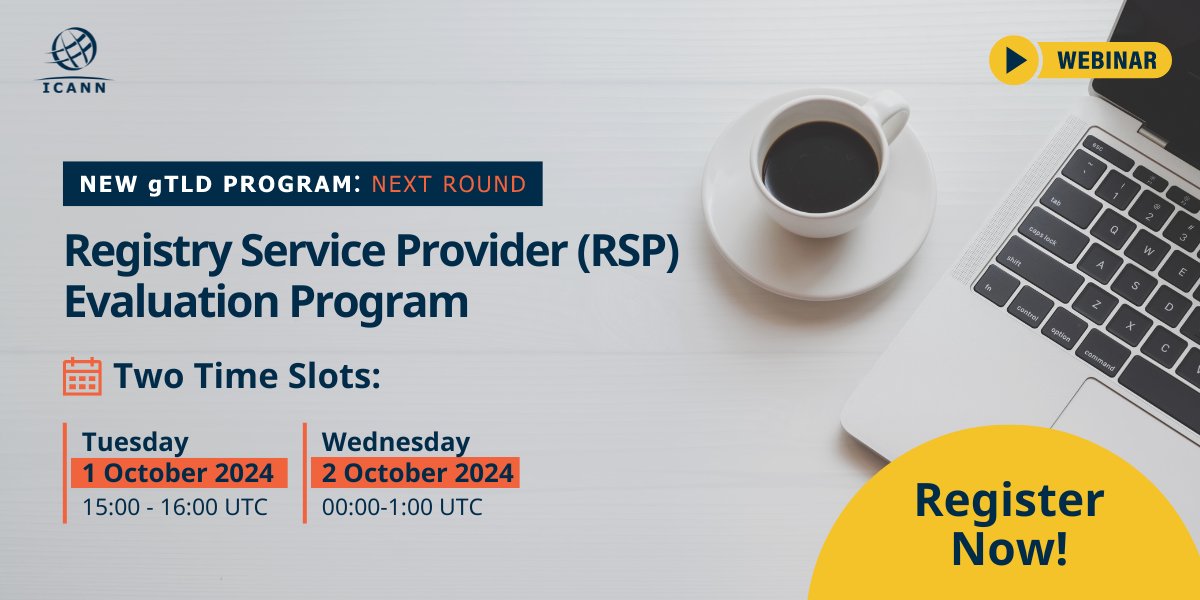 ICANN

WEBINAR

NEW gTLD PROGRAM: NEXT ROUND

Registry Service Provider (RSP) Evaluation Program

Two Time Slots:

Tuesday
1 October 2024
15:00 - 16:00 UTC

Wednesday
2 October 2024
00:00-1:00 UTC

Register Now!